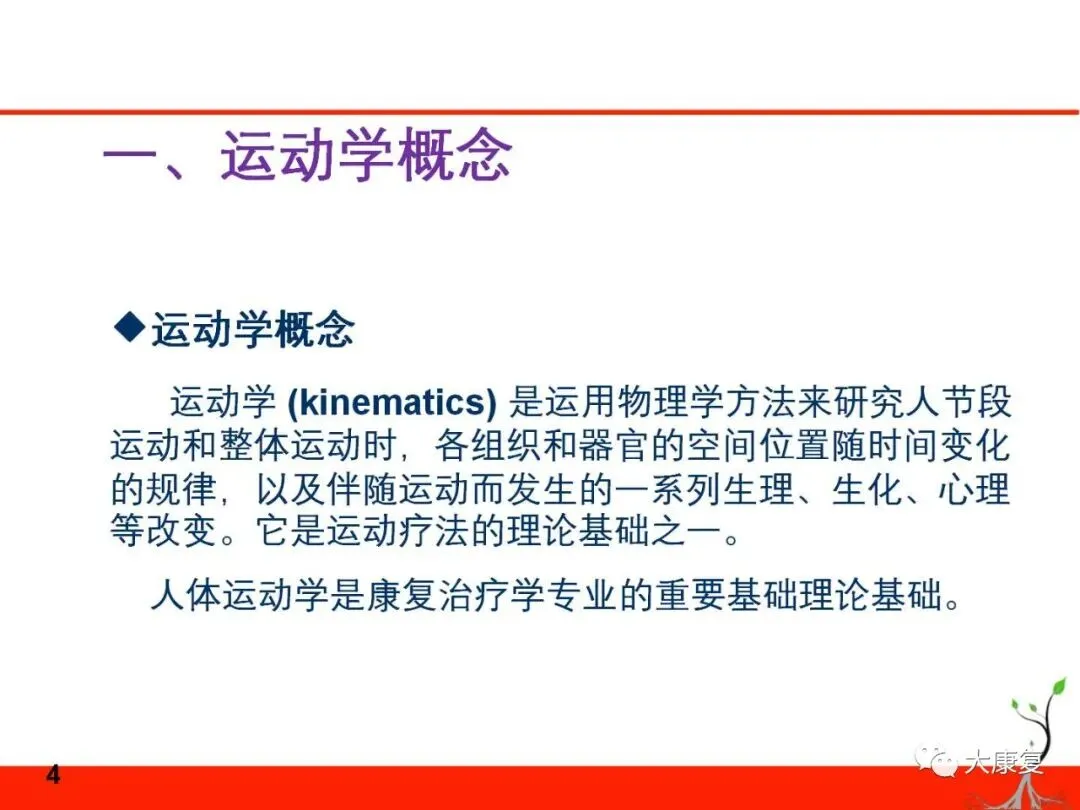 一、运动学概念

◆运动学概念

运动学 (kinematics) 是运用物理学方法来研究人节段运动和整体运动时，各组织和器官的空间位置随时间变化的规律，以及伴随运动而发生的一系列生理、生化、心理等改变。它是运动疗法的理论基础之一。

人体运动学是康复治疗学专业的重要基础理论基础。

4

大康复